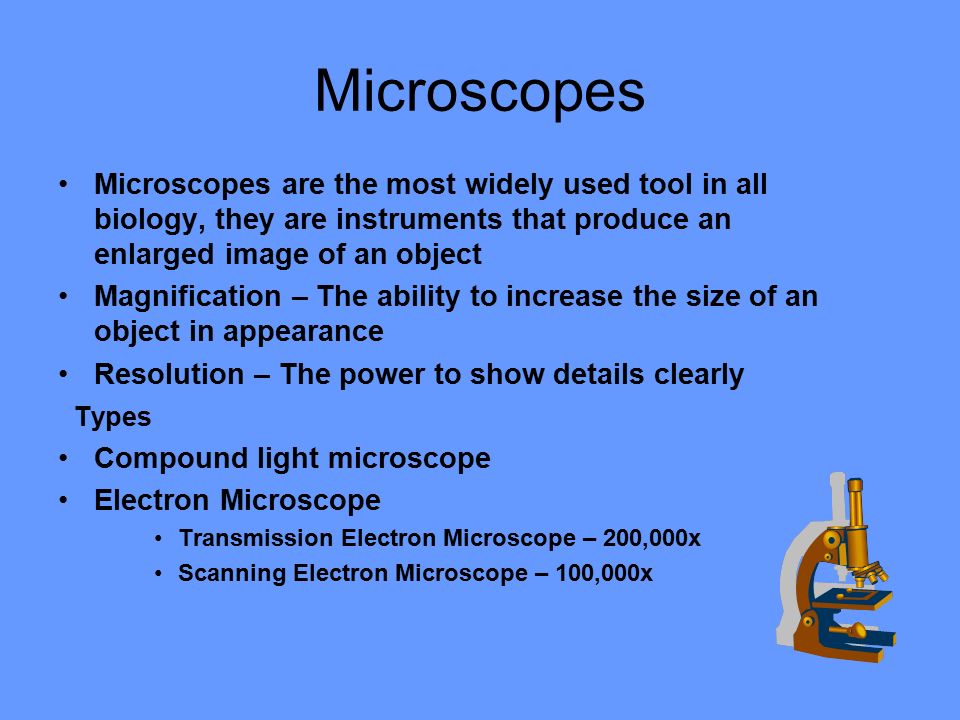 Microscopes

• Microscopes are the most widely used tool in all biology, they are instruments that produce an enlarged image of an object
• Magnification – The ability to increase the size of an object in appearance
• Resolution – The power to show details clearly

Types
• Compound light microscope
• Electron Microscope
  • Transmission Electron Microscope – 200,000x
  • Scanning Electron Microscope – 100,000x